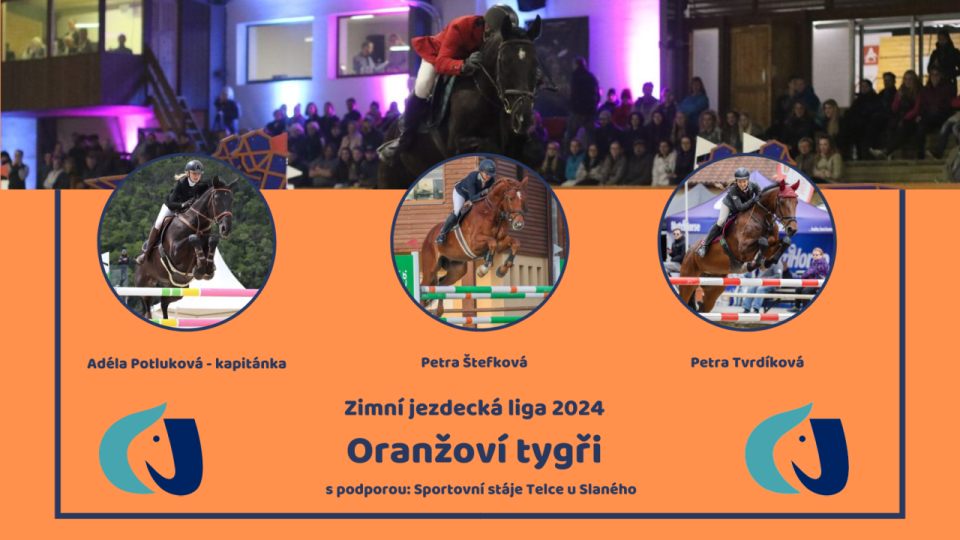 Adéla Potluková - kapitánka

Petra Štefková

Petra Tvrdíková

Zimní jezdecká liga 2024

Oranžoví tygři

s podporou: Sportovní stáje Telce u Slaného